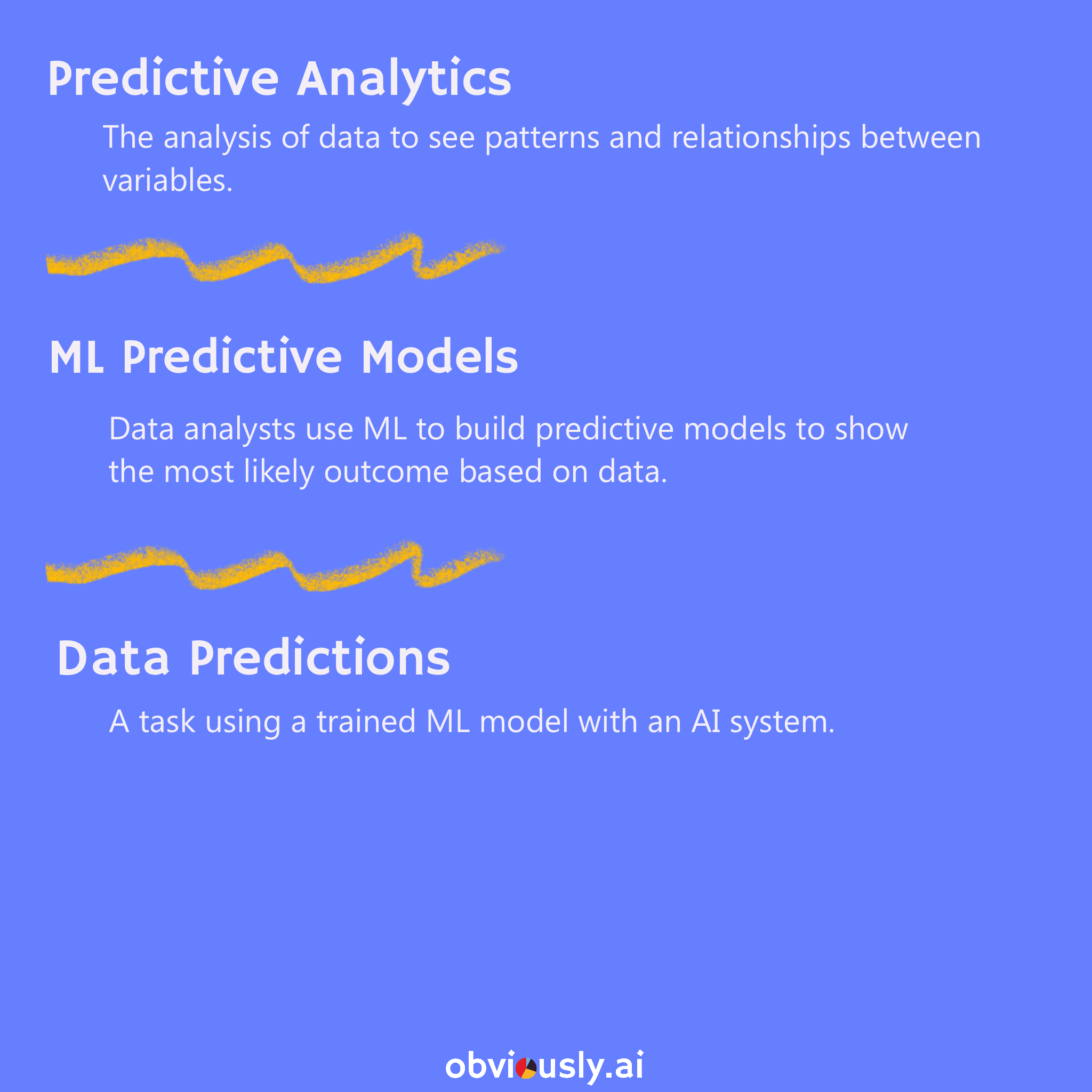 Predictive Analytics

The analysis of data to see patterns and relationships between variables.

ML Predictive Models

Data analysts use ML to build predictive models to show the most likely outcome based on data.

Data Predictions

A task using a trained ML model with an AI system.

obviously.ai